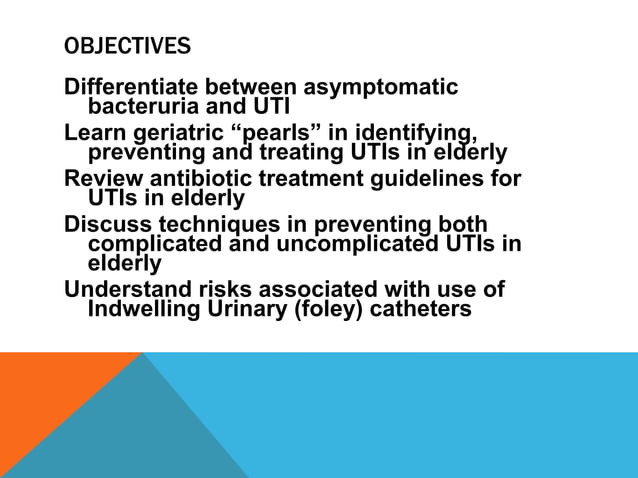 OBJECTIVES

Differentiate between asymptomatic bacteruria and UTI

Learn geriatric “pearls” in identifying, preventing and treating UTIs in elderly

Review antibiotic treatment guidelines for UTIs in elderly

Discuss techniques in preventing both complicated and uncomplicated UTIs in elderly

Understand risks associated with use of Indwelling Urinary (foley) catheters